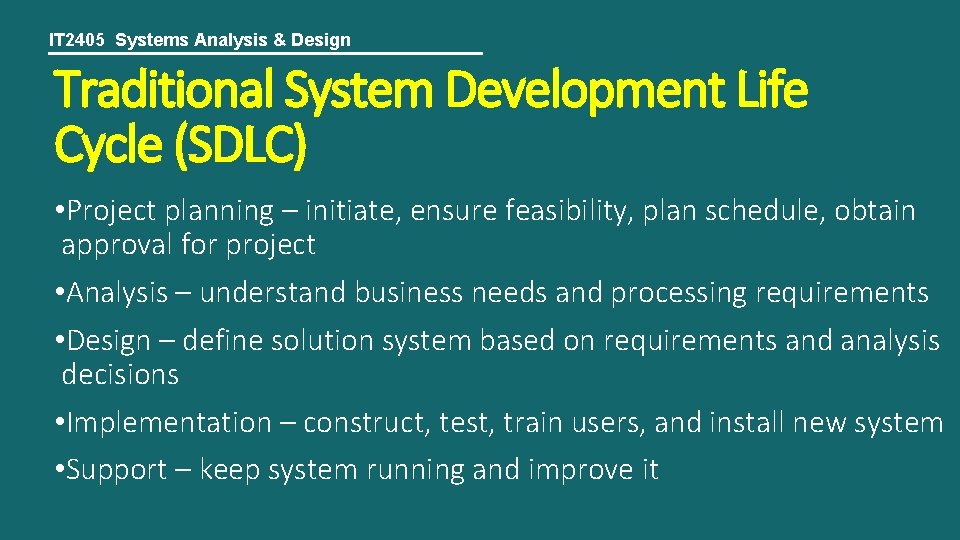 IT2405 Systems Analysis & Design

Traditional System Development Life Cycle (SDLC)

• Project planning – initiate, ensure feasibility, plan schedule, obtain approval for project

• Analysis – understand business needs and processing requirements

• Design – define solution system based on requirements and analysis decisions

• Implementation – construct, test, train users, and install new system

• Support – keep system running and improve it